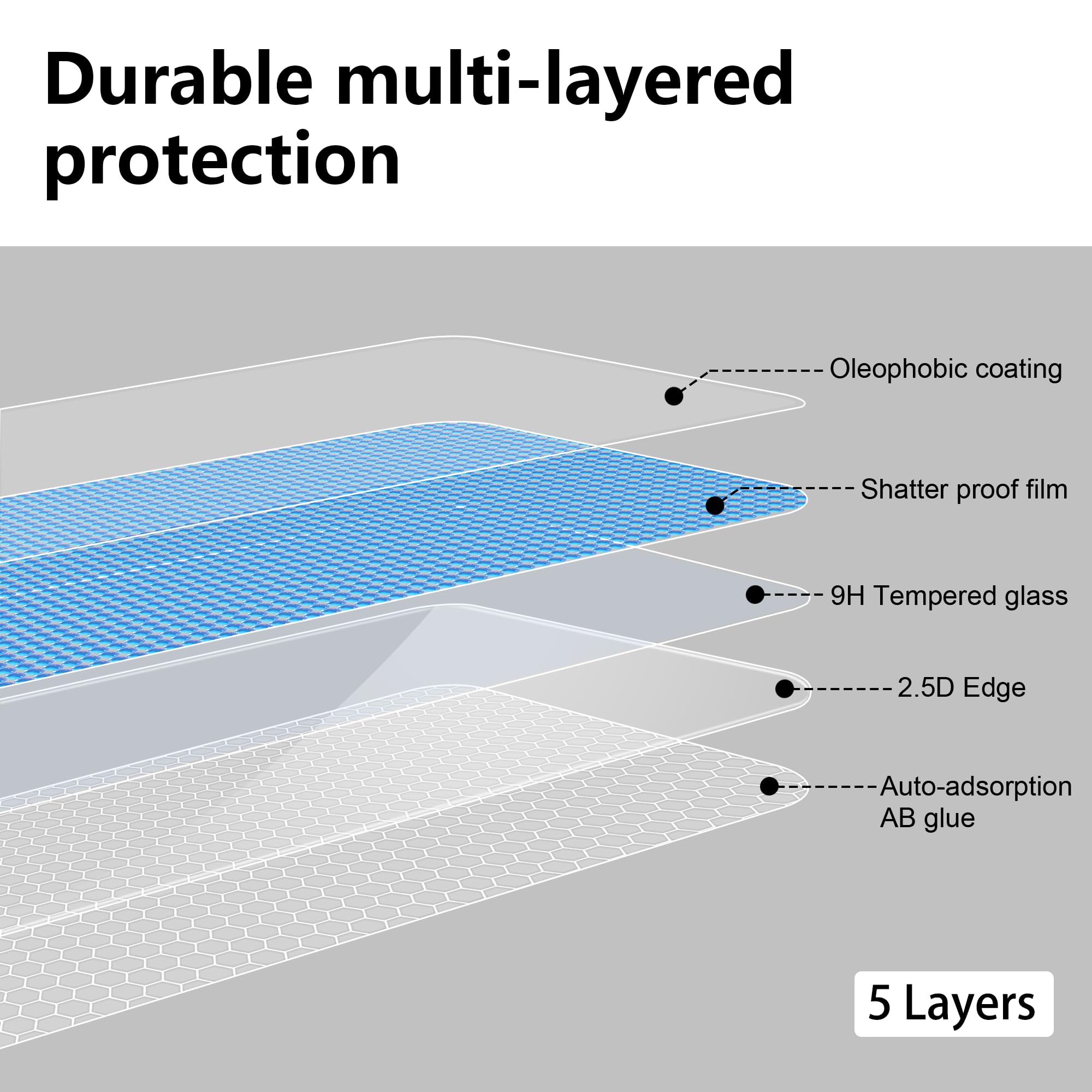 Durable multi-layered protection

Oleophobic coating

Shatter proof film

9H Tempered glass

2.5D Edge

Auto-adsorption AB glue

5 Layers